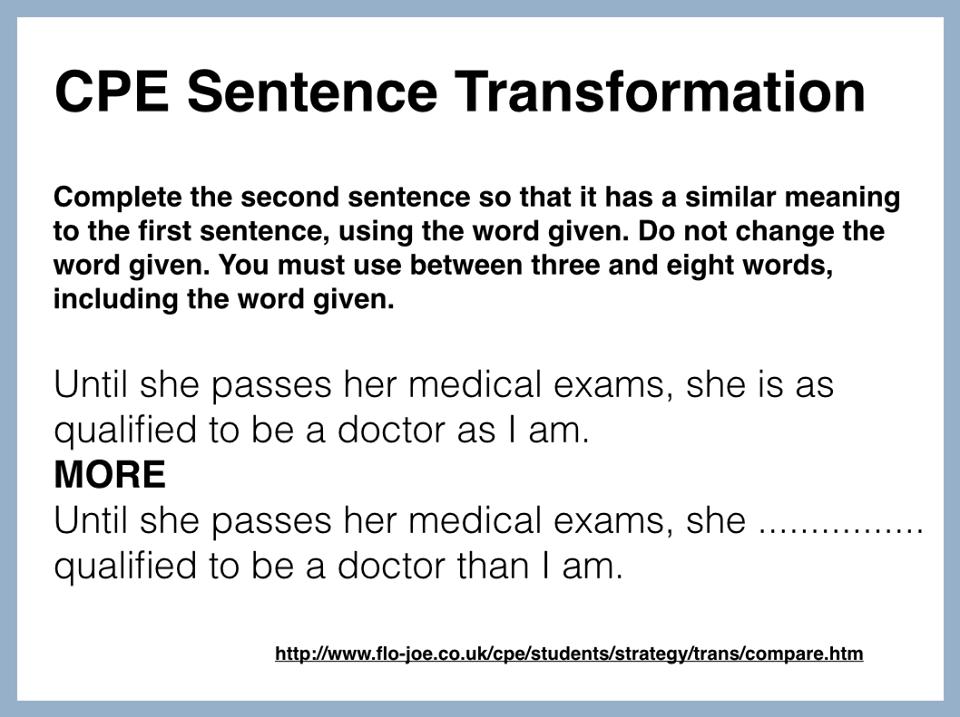 CPE Sentence Transformation

Complete the second sentence so that it has a similar meaning to the first sentence, using the word given. Do not change the word given. You must use between three and eight words, including the word given.

Until she passes her medical exams, she is as qualified to be a doctor as I am.
MORE
Until she passes her medical exams, she ................ qualified to be a doctor than I am.

http://www.flo-joe.co.uk/cpe/students/strategy/trans/compare.htm